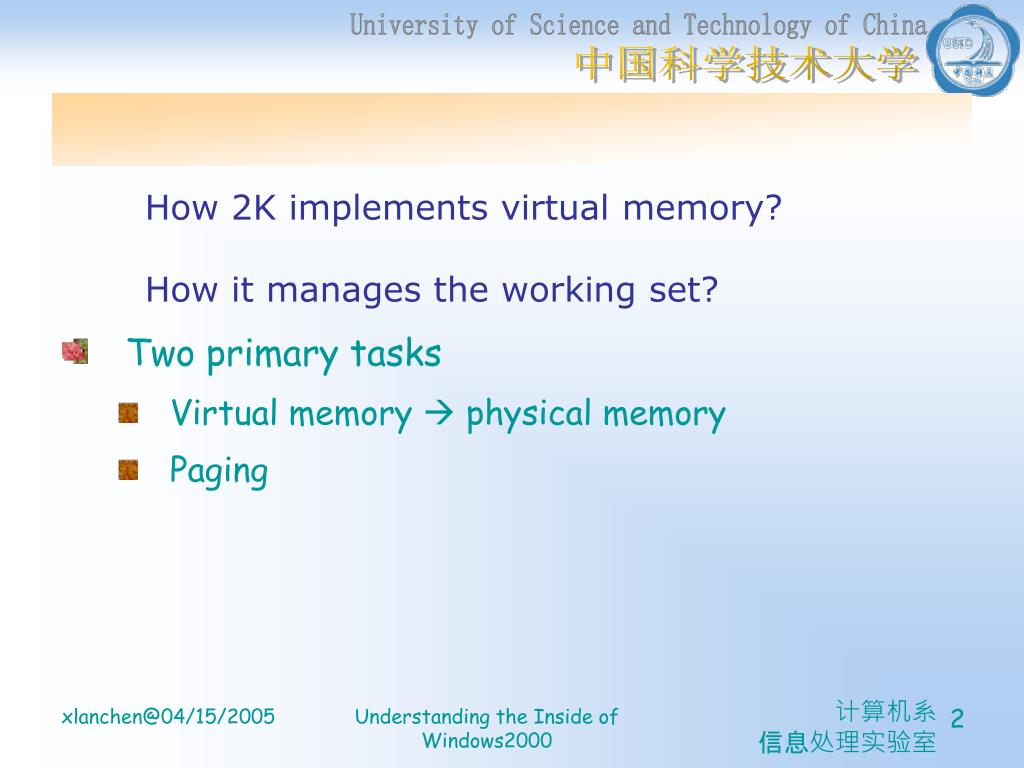 University of Science and Technology of China
中国科学技术大学

USTC

How 2K implements virtual memory?

How it manages the working set?

Two primary tasks

Virtual memory → physical memory

Paging

xlanchen@04/15/2005

Understanding the Inside of Windows2000

计算机系
信息处理实验室

2